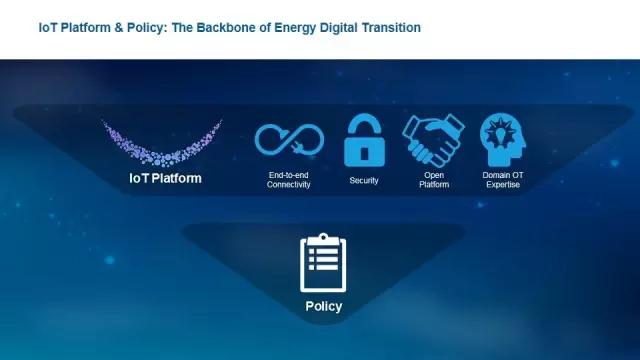 IoT Platform & Policy: The Backbone of Energy Digital Transition

IoT Platform

End-to-end Connectivity

Security

Open Platform

Domain OT Expertise

Policy